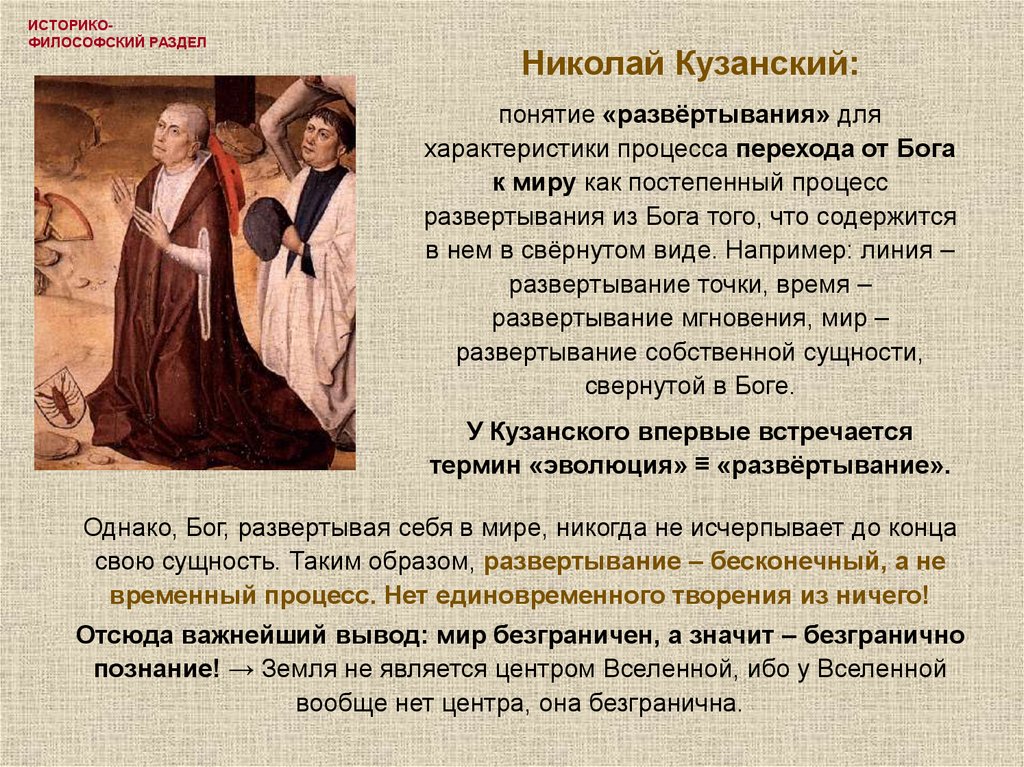 ИСТОРИКО-ФИЛОСОФСКИЙ РАЗДЕЛ

Николай Кузанский:

понятие «развёртывания» для характеристики процесса перехода от Бога к миру как постепенный процесс развертывания из Бога того, что содержится в нем в свёрнутом виде. Например: линия – развертывание точки, время – развертывание мгновения, мир – развертывание собственной сущности, свернутой в Боге.

У Кузанского впервые встречается термин «эволюция» ≡ «развёртывание».

Однако, Бог, развертывая себя в мире, никогда не исчерпывает до конца свою сущность. Таким образом, развертывание – бесконечный, а не временный процесс. Нет единовременного творения из ничего!

Отсюда важнейший вывод: мир безграничен, а значит – безгранично познание! → Земля не является центром Вселенной, ибо у Вселенной вообще нет центра, она безгранична.